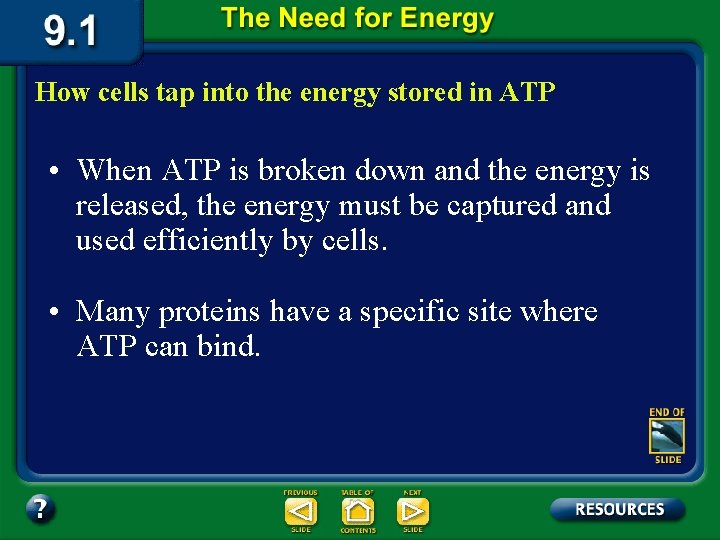 9.1

The Need for Energy

How cells tap into the energy stored in ATP

• When ATP is broken down and the energy is released, the energy must be captured and used efficiently by cells.

• Many proteins have a specific site where ATP can bind.

END OF SLIDE

?

PREVIOUS SLIDE

TABLE OF CONTENTS

NEXT SLIDE

RESOURCES